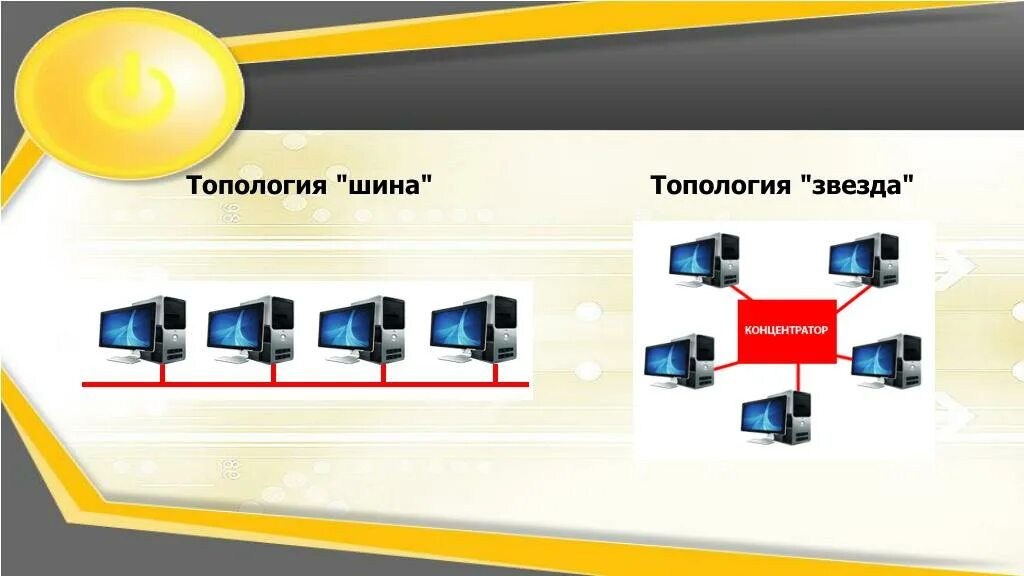 Топология "шина"

Топология "звезда"

КОНЦЕНТРАТОР